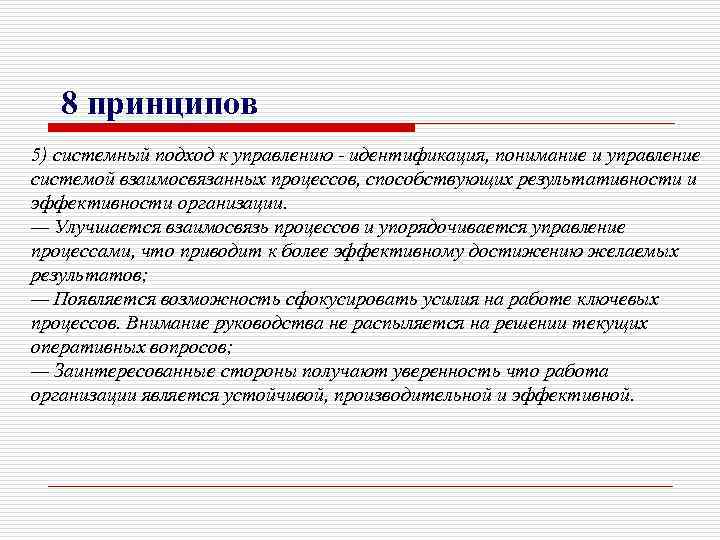 8 принципов

5) системный подход к управлению - идентификация, понимание и управление системой взаимосвязанных процессов, способствующих результативности и эффективности организации.
— Улучшается взаимосвязь процессов и упорядочивается управление процессами, что приводит к более эффективному достижению желаемых результатов;
— Появляется возможность сфокусировать усилия на работе ключевых процессов. Внимание руководства не распыляется на решении текущих оперативных вопросов;
— Заинтересованные стороны получают уверенность что работа организации является устойчивой, производительной и эффективной.